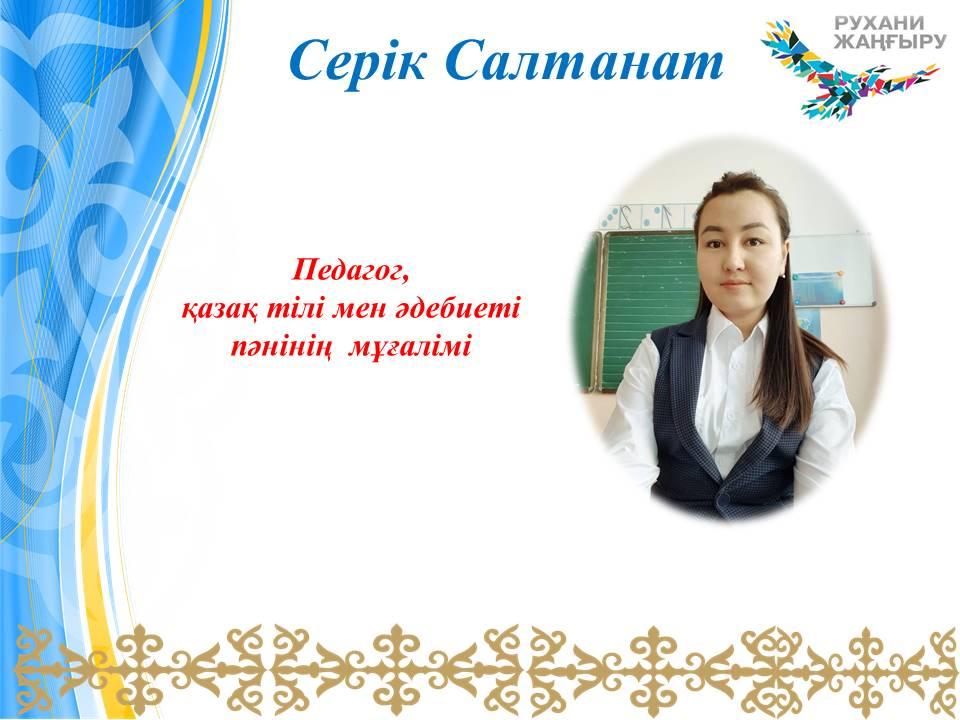 Серік Салтанат

РУХАНИ ЖАҢҒЫРУ

Педагог,
қазақ тілі мен әдебиеті
пәнінің мұғалімі